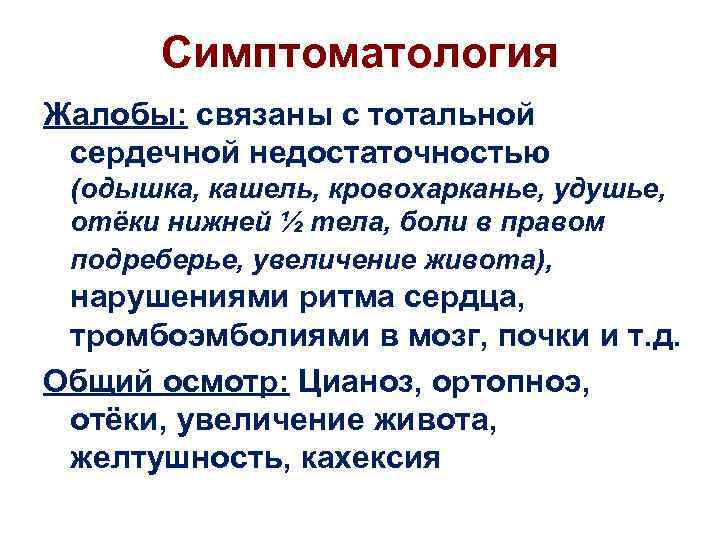 Симптоматология

Жалобы: связаны с тотальной сердечной недостаточностью (одышка, кашель, кровохарканье, удушье, отёки нижней ½ тела, боли в правом подреберье, увеличение живота), нарушениями ритма сердца, тромбоэмболиями в мозг, почки и т.д.

Общий осмотр: Цианоз, ортопноэ, отёки, увеличение живота, желтушность, кахексия